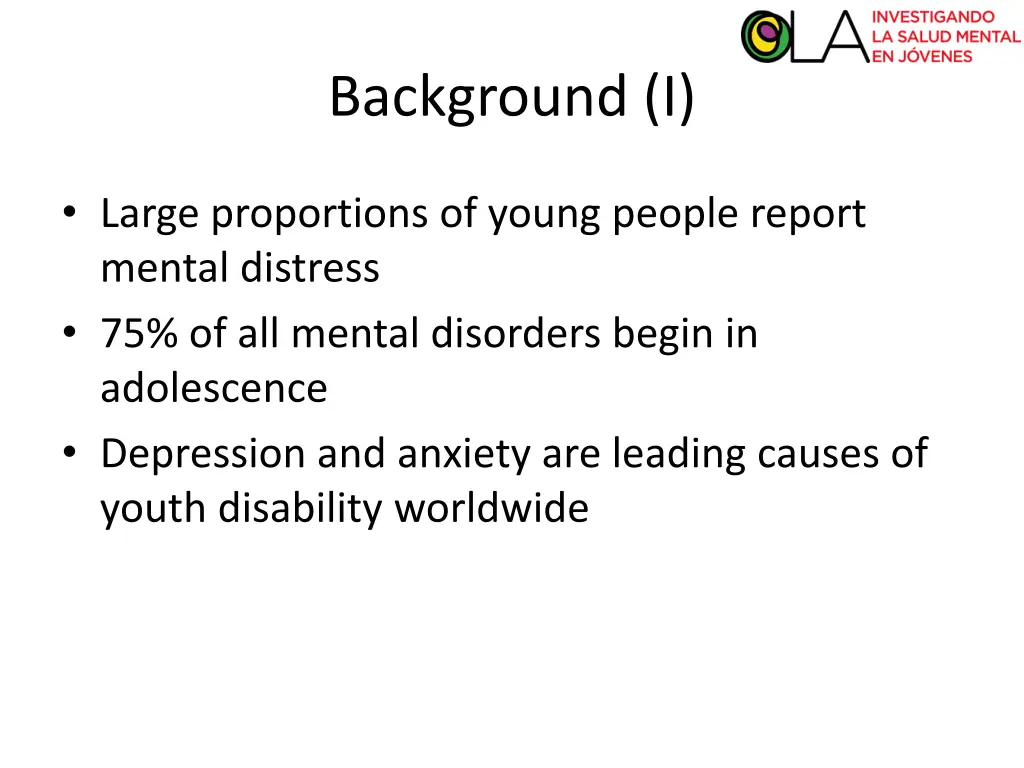 OLA INVESTIGANDO LA SALUD MENTAL EN JÓVENES

Background (I)

• Large proportions of young people report mental distress
• 75% of all mental disorders begin in adolescence
• Depression and anxiety are leading causes of youth disability worldwide